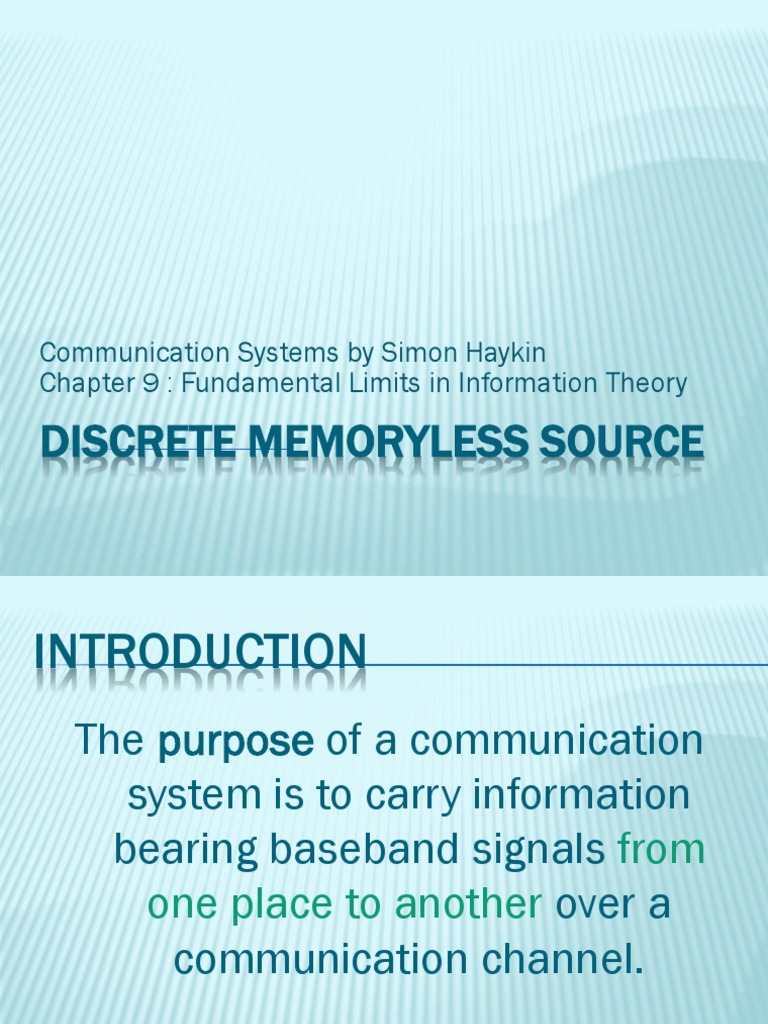 Communication Systems by Simon Haykin
Chapter 9 : Fundamental Limits in Information Theory

DISCRETE MEMORYLESS SOURCE

INTRODUCTION

The purpose of a communication system is to carry information bearing baseband signals from one place to another over a communication channel.